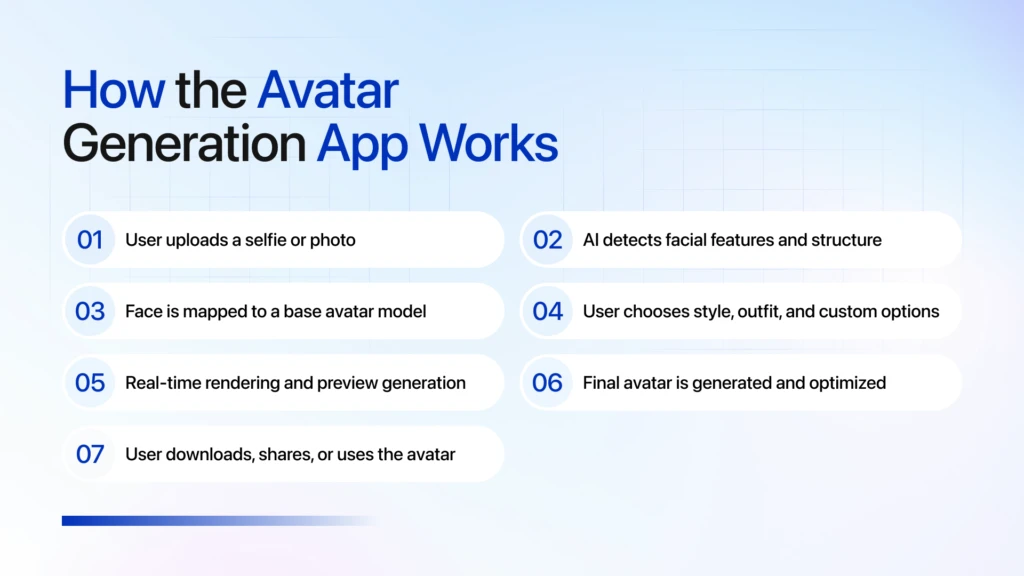 How the Avatar Generation App Works

01 User uploads a selfie or photo

02 AI detects facial features and structure

03 Face is mapped to a base avatar model

04 User chooses style, outfit, and custom options

05 Real-time rendering and preview generation

06 Final avatar is generated and optimized

07 User downloads, shares, or uses the avatar